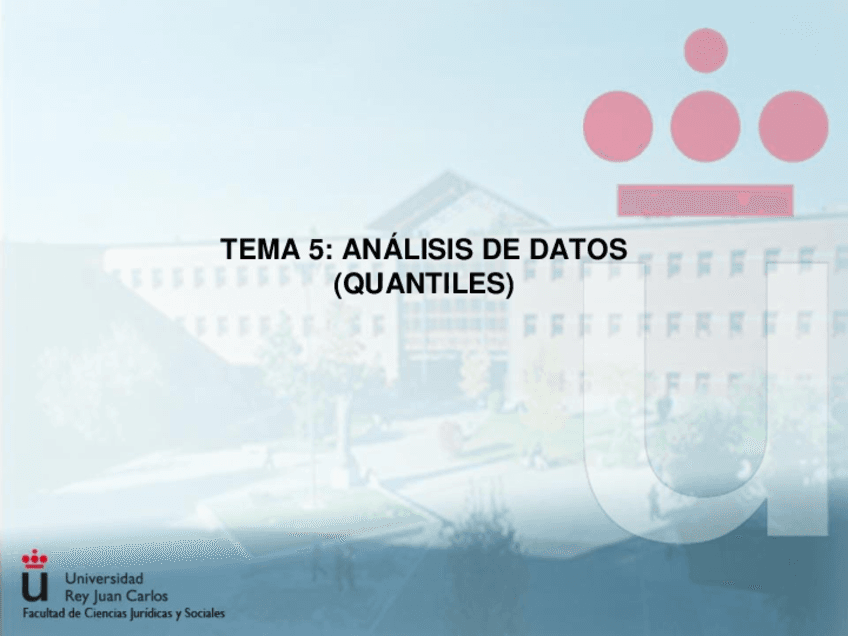 TEMA 5: ANÁLISIS DE DATOS
(QUANTILES)

Universidad
Rey Juan Carlos
Facultad de Ciencias Jurídicas y Sociales